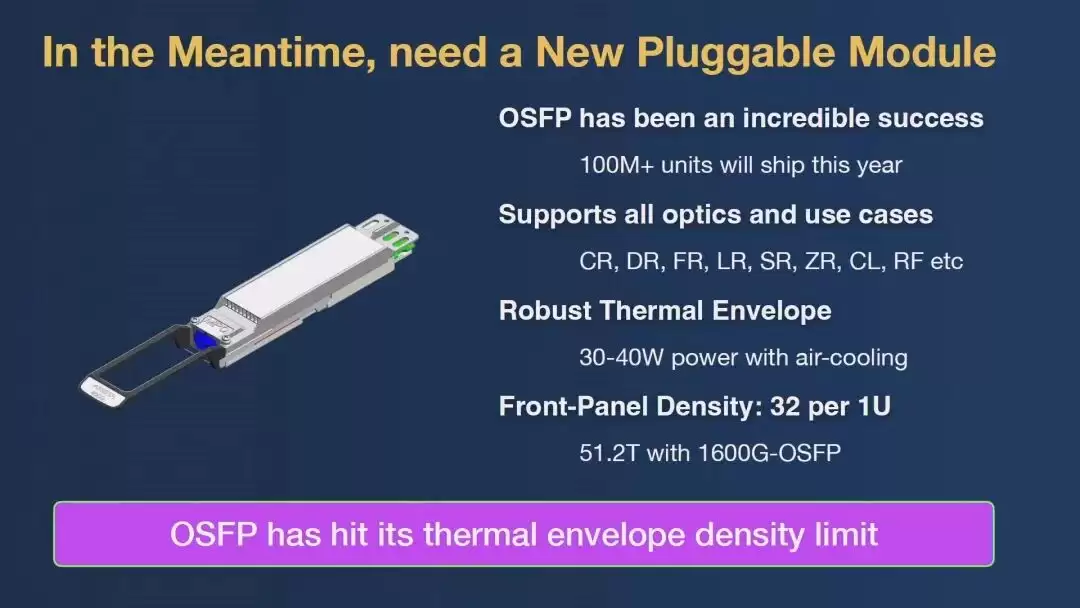 In the Meantime, need a New Pluggable Module

OSFP has been an incredible success

100M+ units will ship this year

Supports all optics and use cases

CR, DR, FR, LR, SR, ZR, CL, RF etc

Robust Thermal Envelope

30-40W power with air-cooling

Front-Panel Density: 32 per 1U

51.2T with 1600G-OSFP

OSFP has hit its thermal envelope density limit